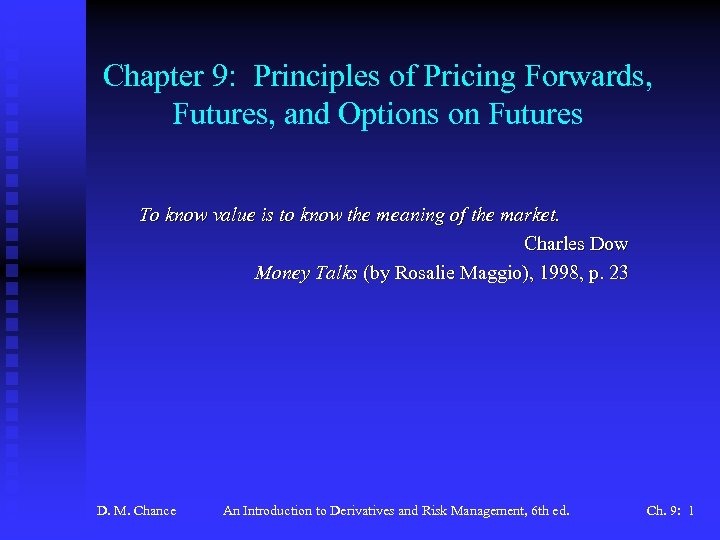 Chapter 9: Principles of Pricing Forwards, Futures, and Options on Futures

To know value is to know the meaning of the market.

Charles Dow

Money Talks (by Rosalie Maggio), 1998, p. 23

D. M. Chance

An Introduction to Derivatives and Risk Management, 6th ed.

Ch. 9: 1